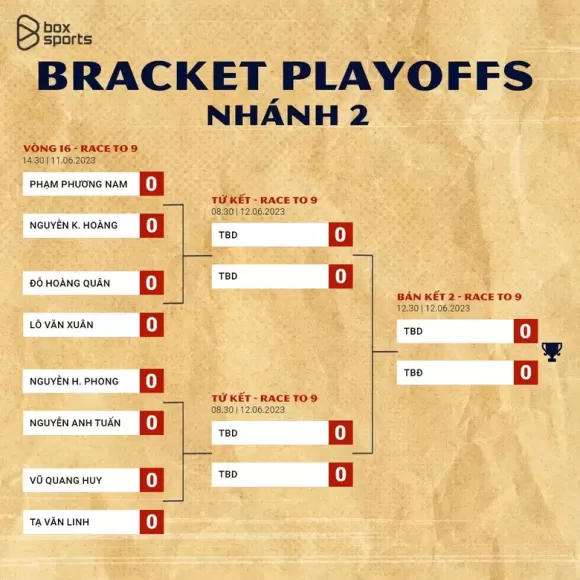 box sports

BRACKET PLAYOFFS
NHÁNH 2

VÒNG 16 - RACE TO 9
14.30 | 11.06.2023

PHẠM PHƯƠNG NAM 0
NGUYỄN K. HOÀNG 0
ĐỖ HOÀNG QUÂN 0
LÔ VĂN XUÂN 0
NGUYỄN H. PHONG 0
NGUYỄN ANH TUẤN 0
VŨ QUANG HUY 0
TẠ VĂN LINH 0

TỨ KẾT - RACE TO 9
08.30 | 12.06.2023

TBD 0
TBD 0

TỨ KẾT - RACE TO 9
08.30 | 12.06.2023

TBD 0
TBD 0

BÁN KẾT 2 - RACE TO 9
12.30 | 12.06.2023

TBD 0
TBĐ 0